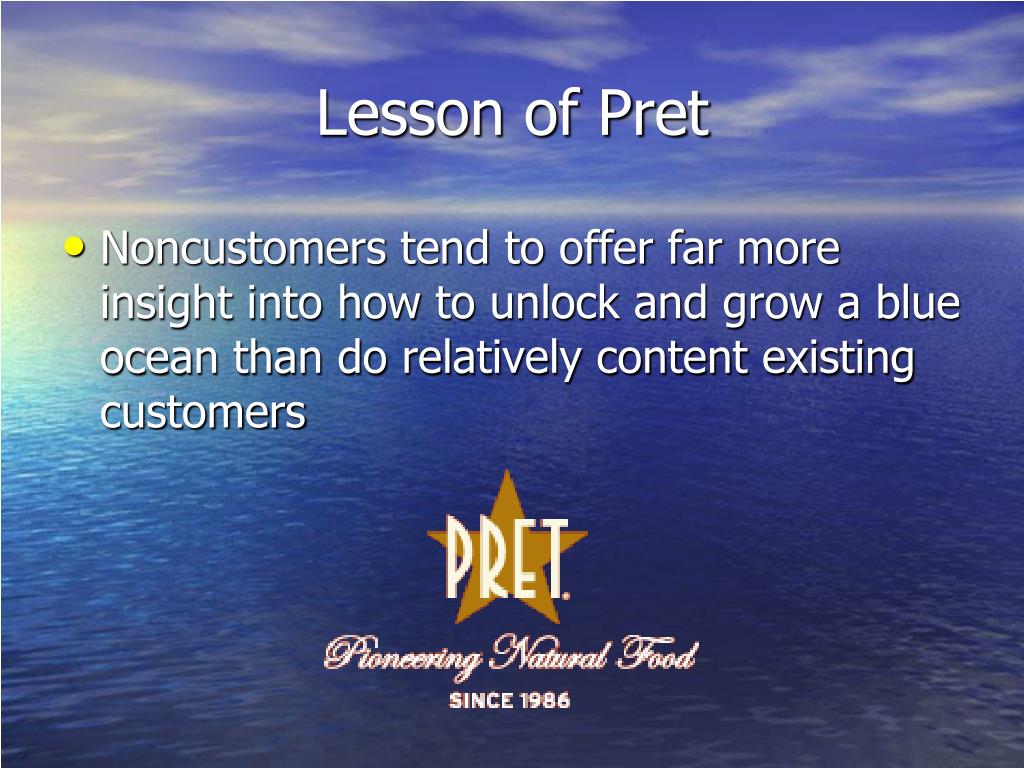 Lesson of Pret

• Noncustomers tend to offer far more insight into how to unlock and grow a blue ocean than do relatively content existing customers

PRET

Pioneering Natural Food

SINCE 1986